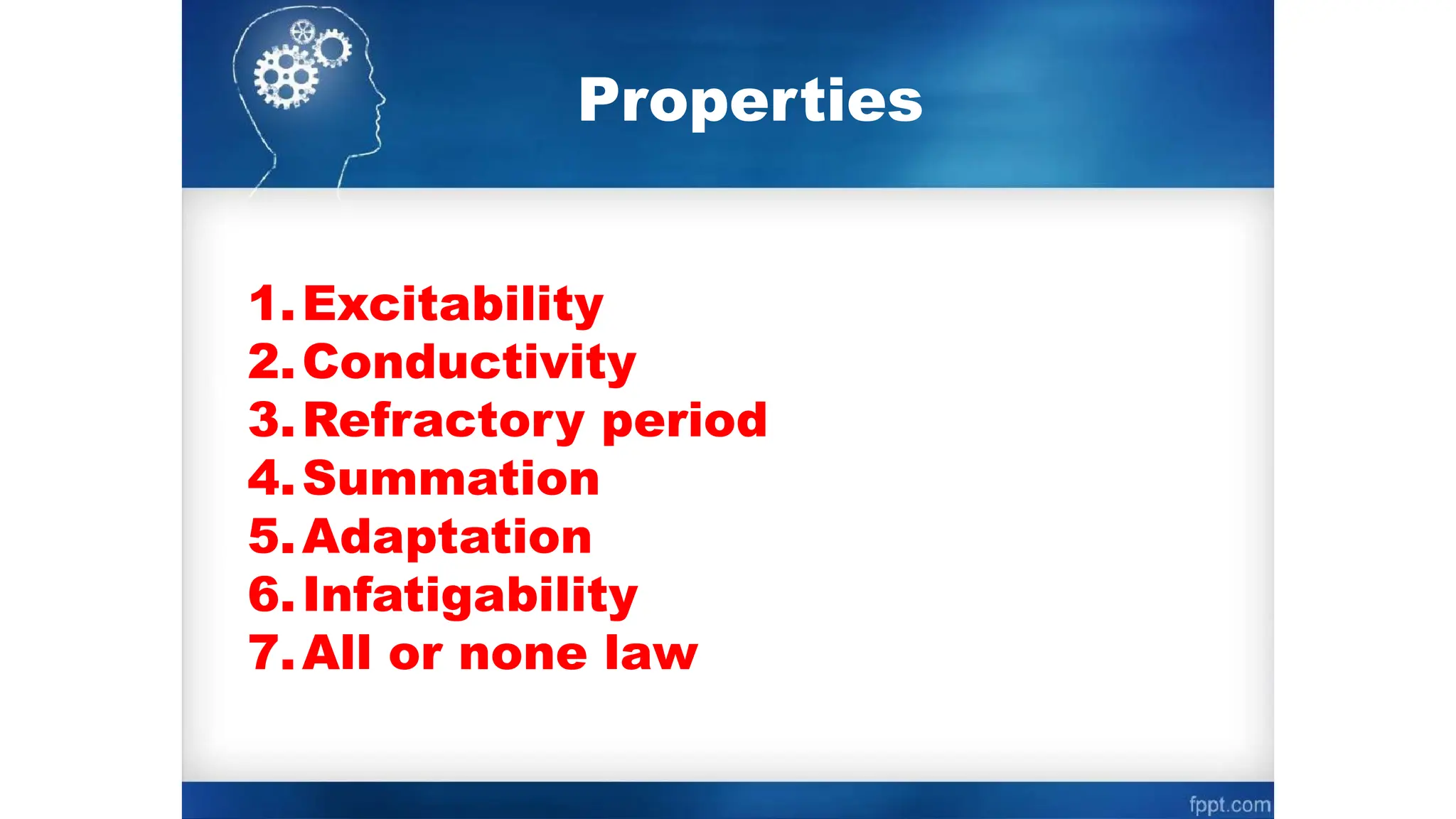 Properties

1. Excitability
2. Conductivity
3. Refractory period
4. Summation
5. Adaptation
6. Infatigability
7. All or none law

fppt.com